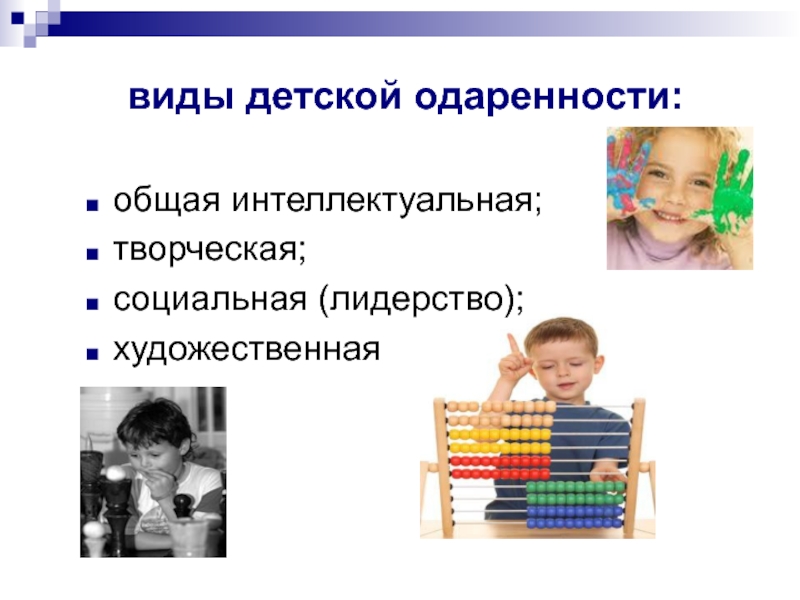 виды детской одаренности:

- общая интеллектуальная;
- творческая;
- социальная (лидерство);
- художественная